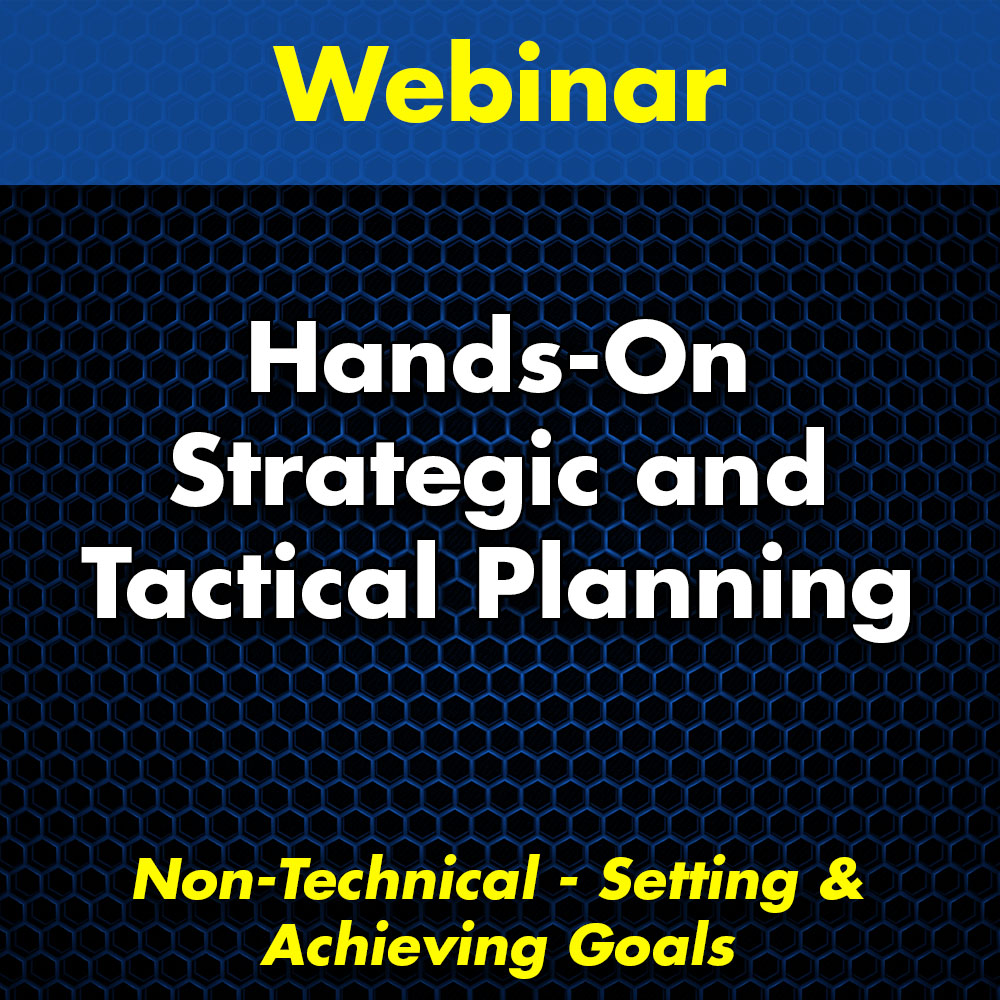 Webinar

Hands-On Strategic and Tactical Planning

Non-Technical - Setting & Achieving Goals